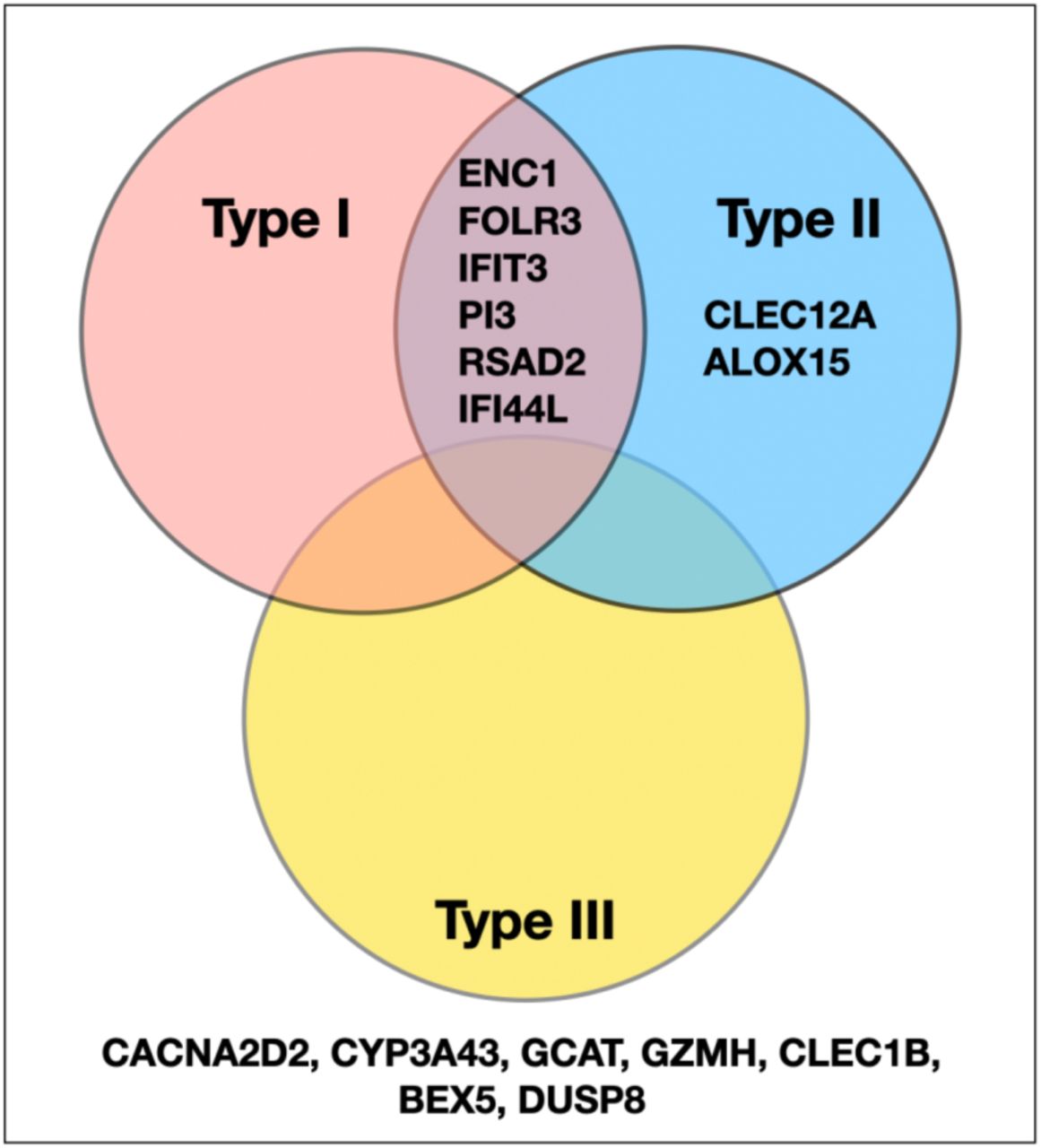 Type I

ENC1
FOLR3
IFIT3
PI3
RSAD2
IFI44L

Type II

CLEC12A
ALOX15

Type III

CACNA2D2, CYP3A43, GCAT, GZMH, CLEC1B, BEX5, DUSP8